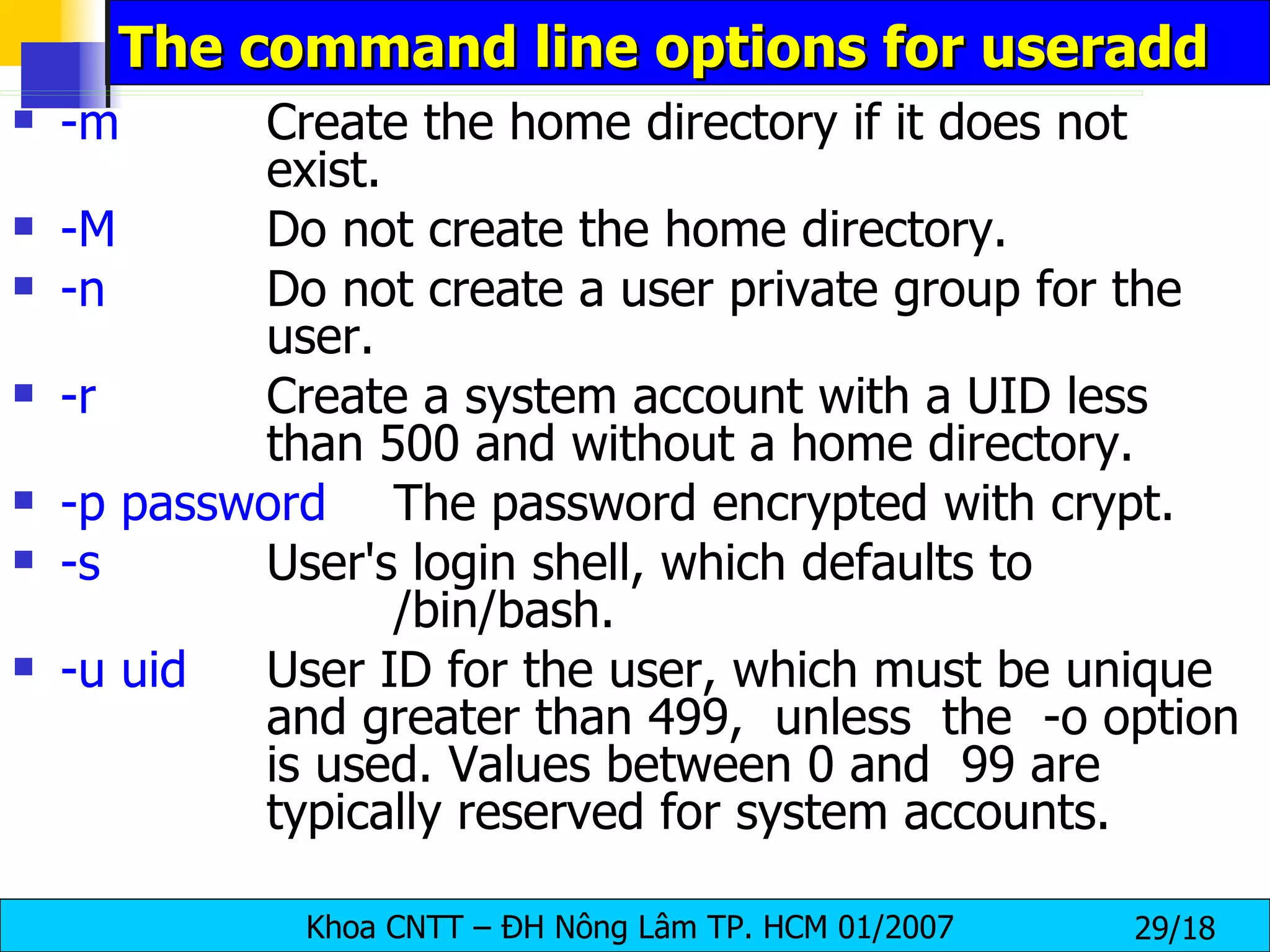 The command line options for useradd

- -m Create the home directory if it does not exist.
- -M Do not create the home directory.
- -n Do not create a user private group for the user.
- -r Create a system account with a UID less than 500 and without a home directory.
- -p password The password encrypted with crypt.
- -s User's login shell, which defaults to /bin/bash.
- -u uid User ID for the user, which must be unique and greater than 499, unless the -o option is used. Values between 0 and 99 are typically reserved for system accounts.

Khoa CNTT – ĐH Nông Lâm TP. HCM 01/2007 29/18